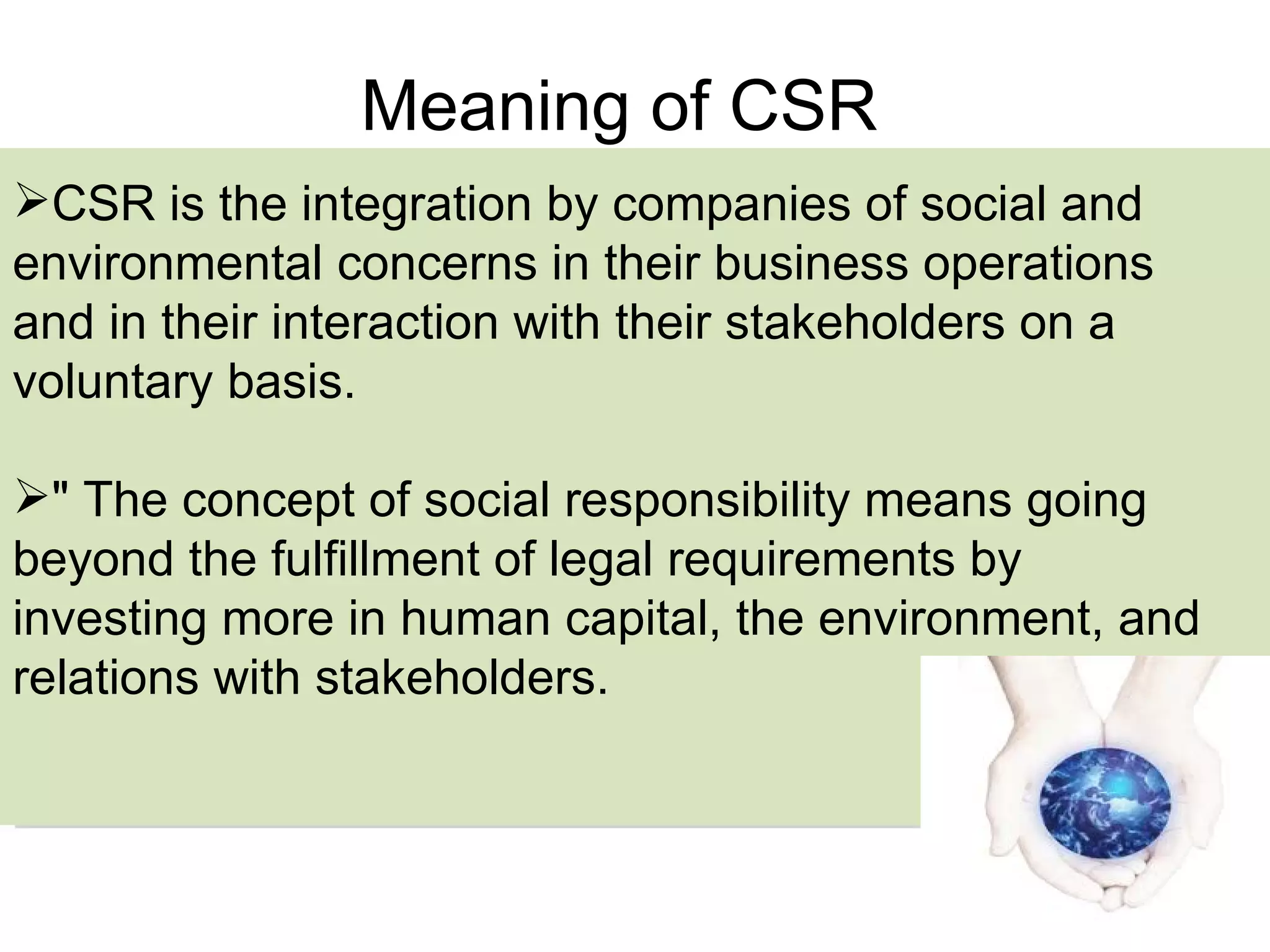 Meaning of CSR

➢CSR is the integration by companies of social and environmental concerns in their business operations and in their interaction with their stakeholders on a voluntary basis.

➢" The concept of social responsibility means going beyond the fulfillment of legal requirements by investing more in human capital, the environment, and relations with stakeholders.